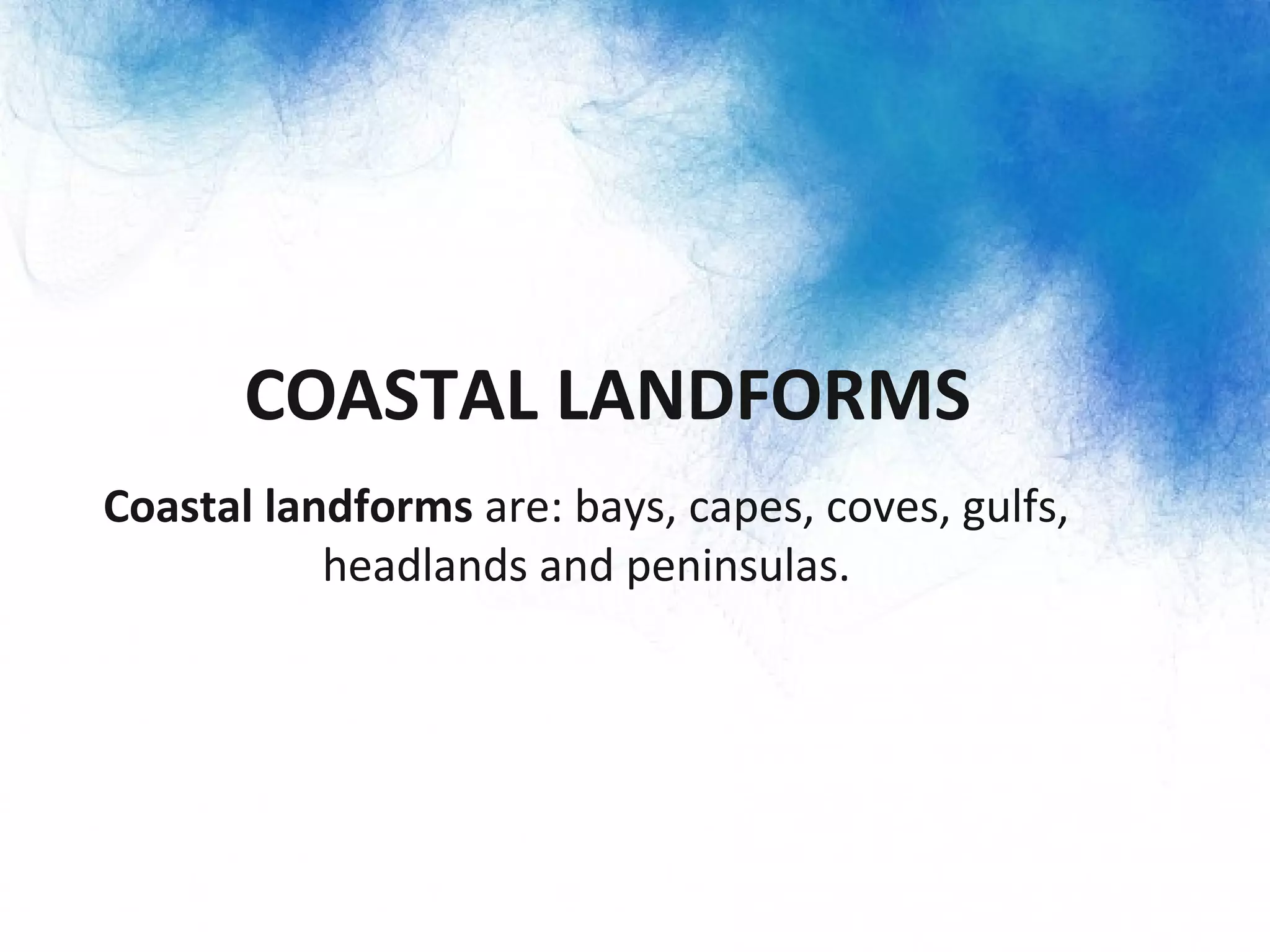 COASTAL LANDFORMS

Coastal landforms are: bays, capes, coves, gulfs, headlands and peninsulas.